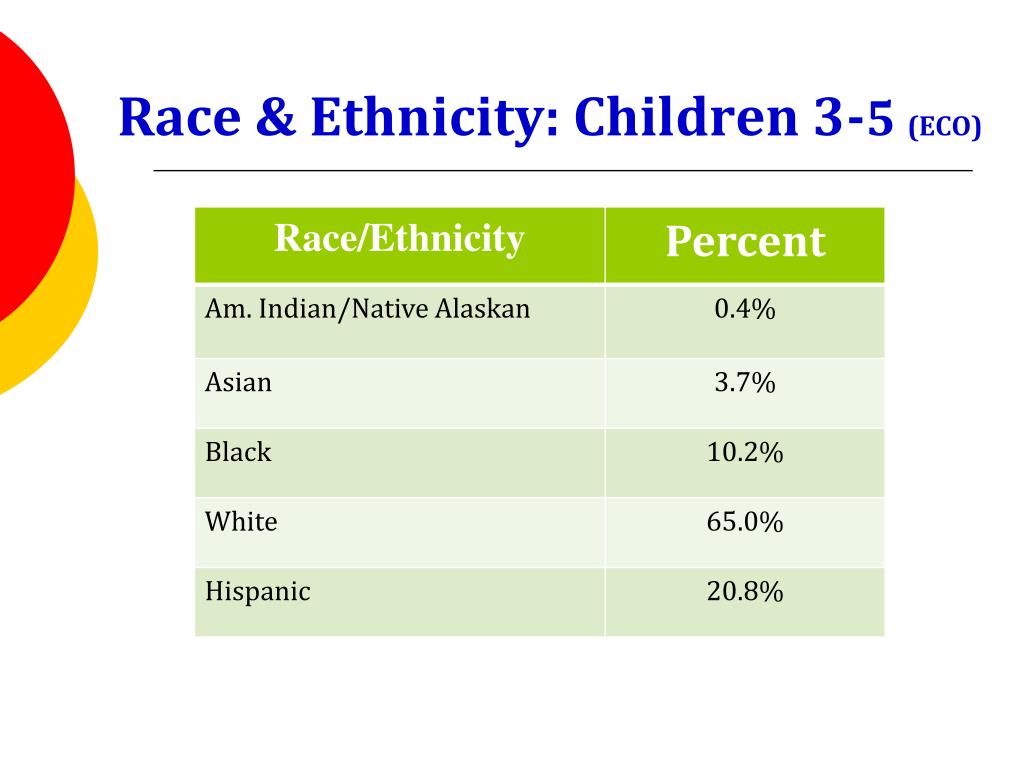 Race & Ethnicity: Children 3-5 (ECO)

| Race/Ethnicity | Percent |
|---|---|
| Am. Indian/Native Alaskan | 0.4% |
| Asian | 3.7% |
| Black | 10.2% |
| White | 65.0% |
| Hispanic | 20.8% |